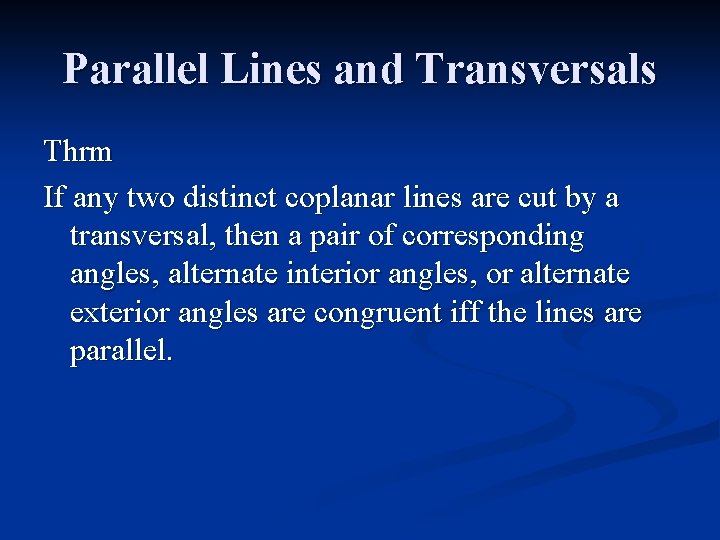 Parallel Lines and Transversals

Thrm

If any two distinct coplanar lines are cut by a transversal, then a pair of corresponding angles, alternate interior angles, or alternate exterior angles are congruent iff the lines are parallel.